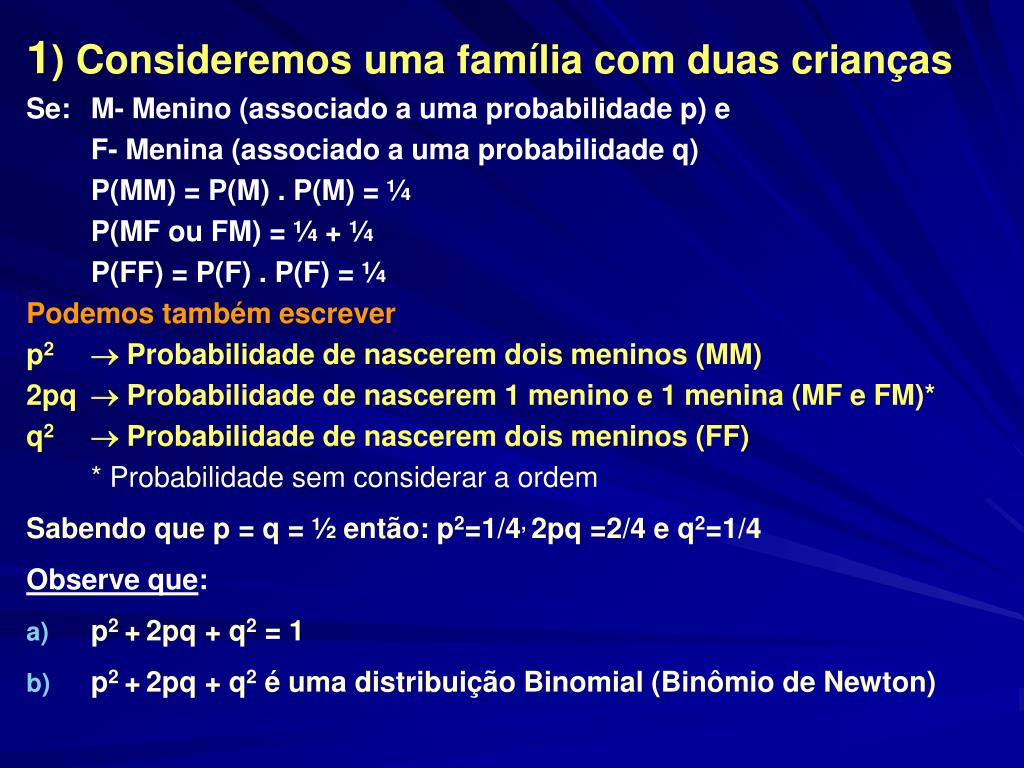 1) Consideremos uma família com duas crianças

Se: M- Menino (associado a uma probabilidade p) e
F- Menina (associado a uma probabilidade q)
P(MM) = P(M) . P(M) = ¼
P(MF ou FM) = ¼ + ¼
P(FF) = P(F) . P(F) = ¼

Podemos também escrever

$p^2$ → Probabilidade de nascerem dois meninos (MM)
2pq → Probabilidade de nascerem 1 menino e 1 menina (MF e FM)*
$q^2$ → Probabilidade de nascerem dois meninos (FF)
* Probabilidade sem considerar a ordem

Sabendo que p = q = ½ então: $p^2$=1/4, 2pq =2/4 e $q^2$=1/4

Observe que:

a) $p^2 + 2pq + q^2 = 1$

b) $p^2 + 2pq + q^2$ é uma distribuição Binomial (Binômio de Newton)